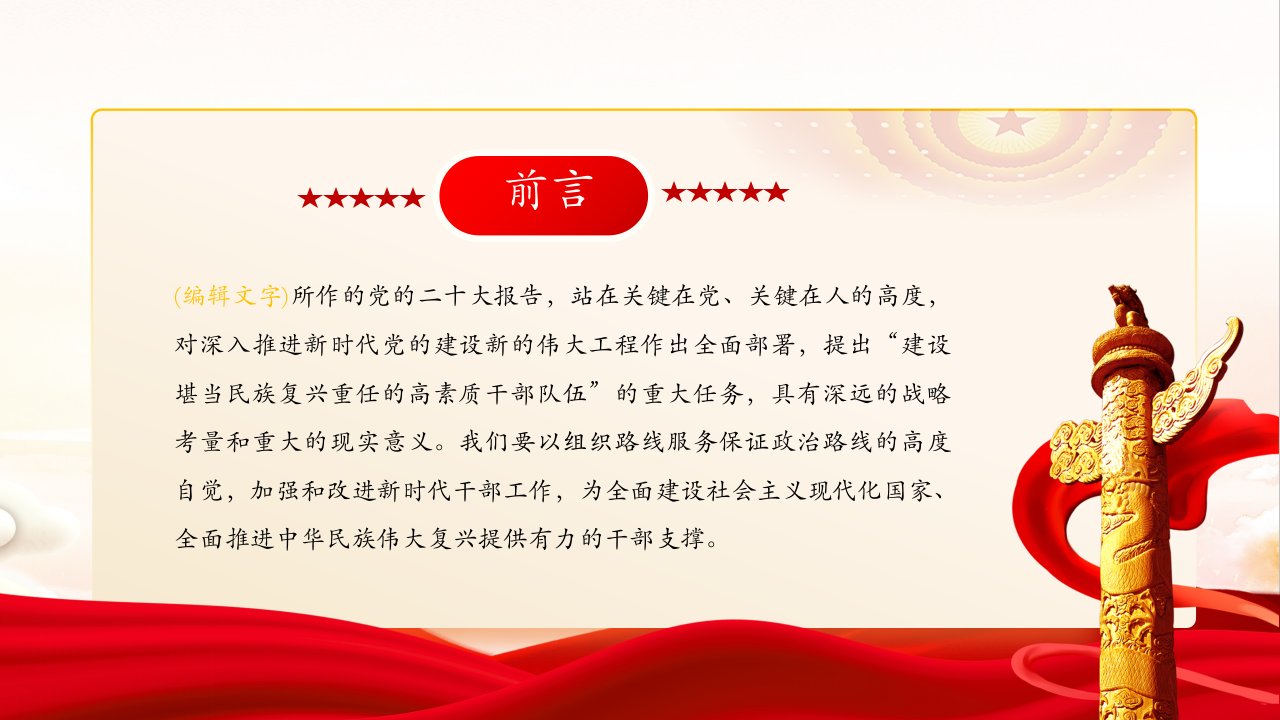 ★★★★★ 前言 ★★★★★

(编辑文字)所作的党的二十大报告，站在关键在党、关键在人的高度，对深入推进新时代党的建设新的伟大工程作出全面部署，提出“建设堪当民族复兴重任的高素质干部队伍”的重大任务，具有深远的战略考量和重大的现实意义。我们要以组织路线服务保证政治路线的高度自觉，加强和改进新时代干部工作，为全面建设社会主义现代化国家、全面推进中华民族伟大复兴提供有力的干部支撑。